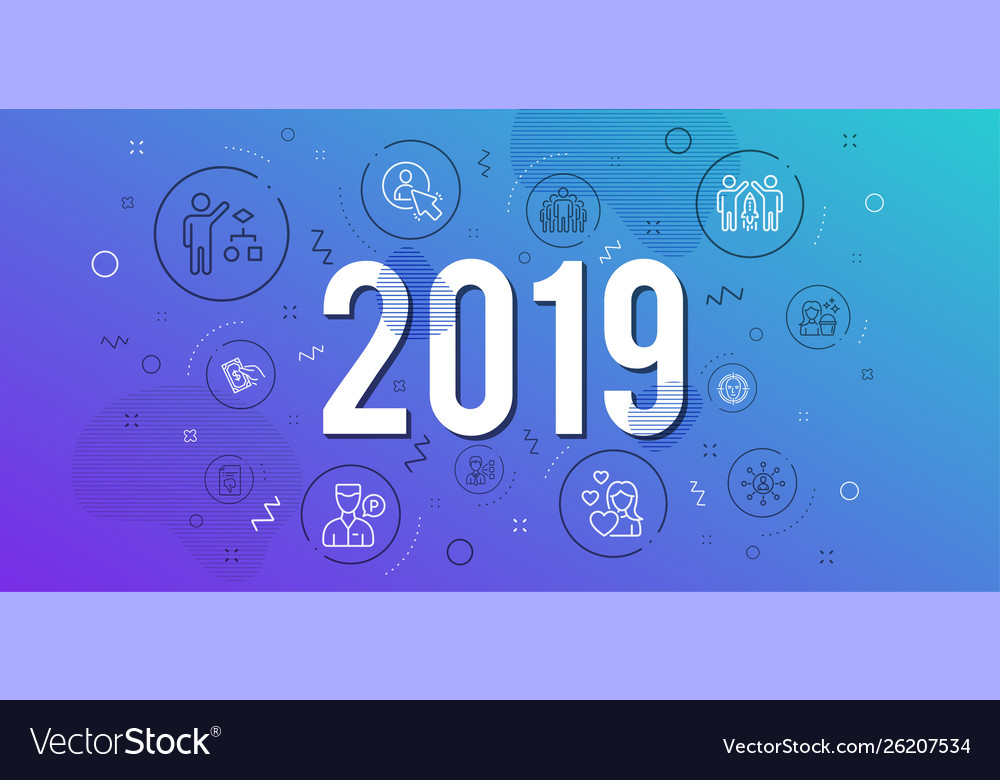 2019

VectorStock®

VectorStock.com/26207534